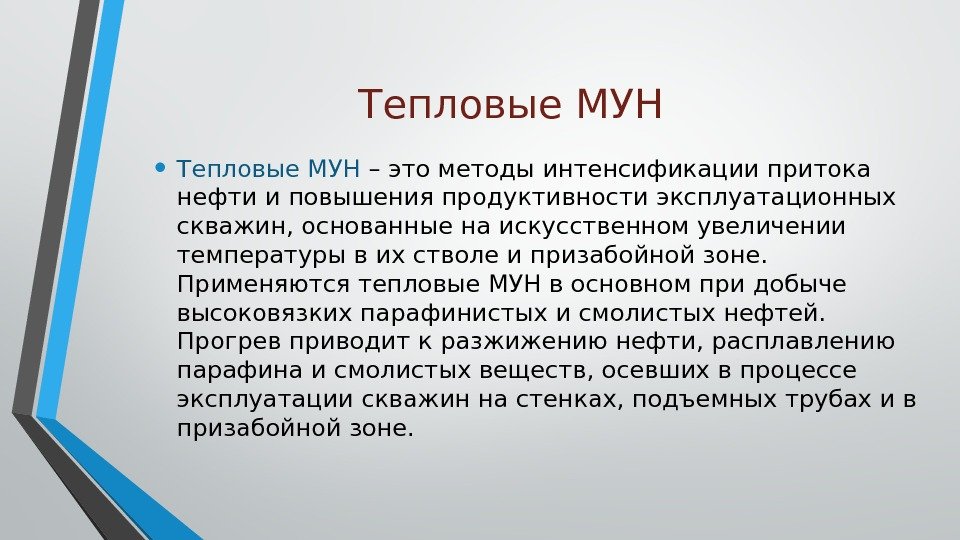 Тепловые МУН

• Тепловые МУН – это методы интенсификации притока нефти и повышения продуктивности эксплуатационных скважин, основанные на искусственном увеличении температуры в их стволе и призабойной зоне. Применяются тепловые МУН в основном при добыче высоковязких парафинистых и смолистых нефтей. Прогрев приводит к разжижению нефти, расплавлению парафина и смолистых веществ, осевших в процессе эксплуатации скважин на стенках, подъемных трубах и в призабойной зоне.